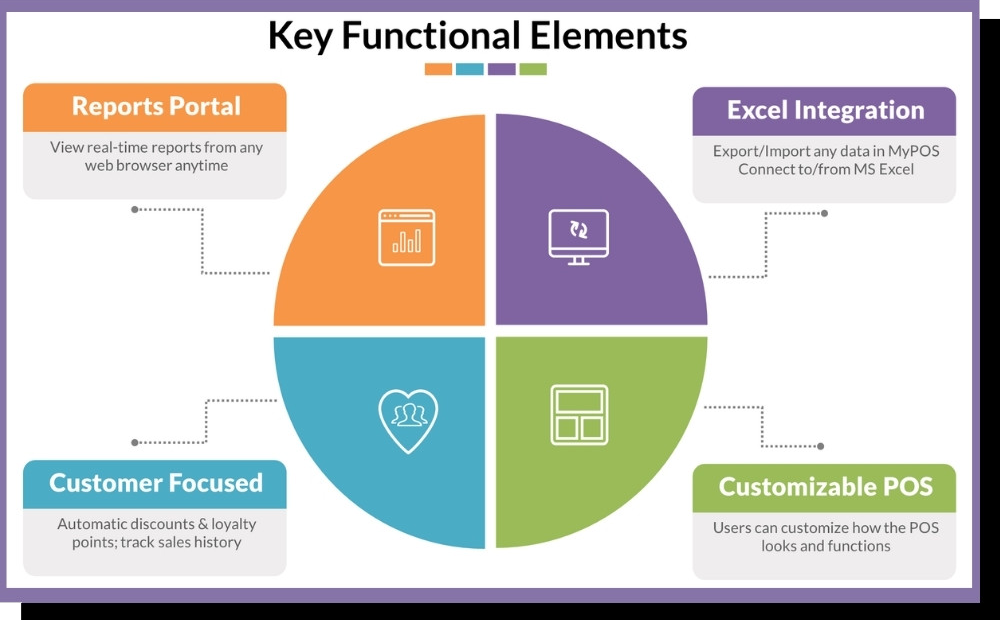 Key Functional Elements

Reports Portal

View real-time reports from any web browser anytime

Excel Integration

Export/Import any data in MyPOS Connect to/from MS Excel

Customer Focused

Automatic discounts & loyalty points; track sales history

Customizable POS

Users can customize how the POS looks and functions